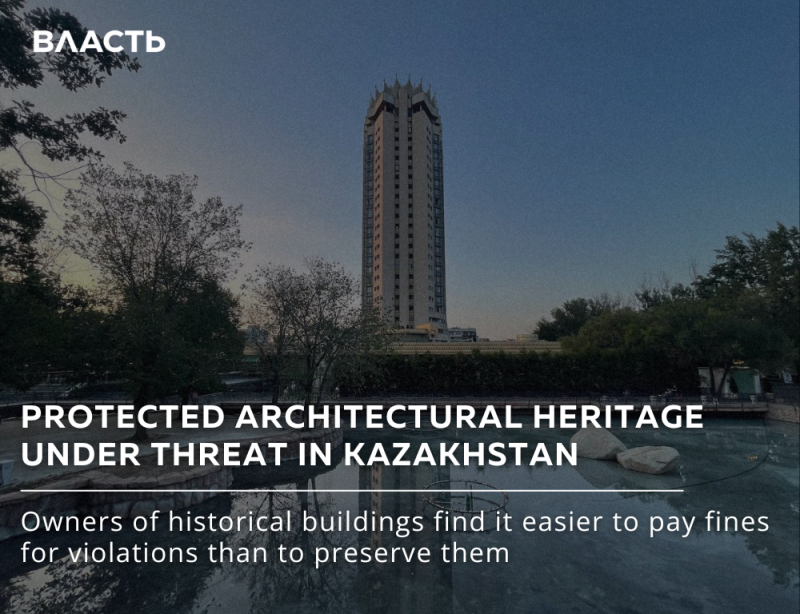 ВЛАСТЬ

PROTECTED ARCHITECTURAL HERITAGE UNDER THREAT IN KAZAKHSTAN

Owners of historical buildings find it easier to pay fines for violations than to preserve them